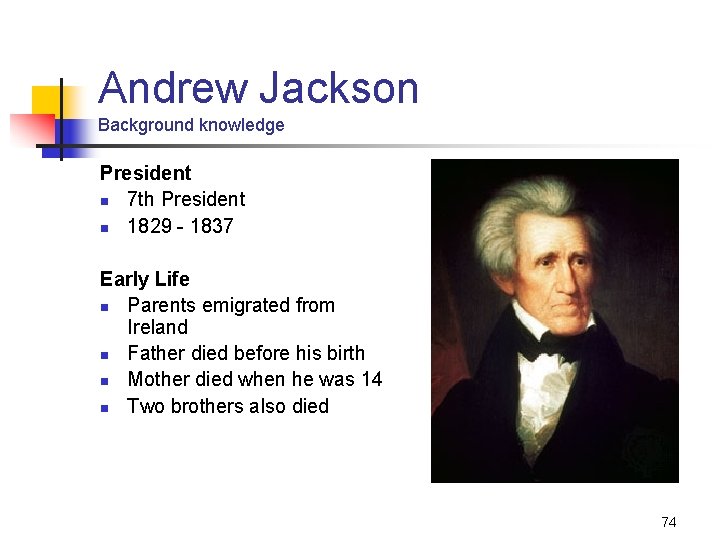 Andrew Jackson
Background knowledge

President
- 7th President
- 1829 - 1837

Early Life
- Parents emigrated from Ireland
- Father died before his birth
- Mother died when he was 14
- Two brothers also died

74